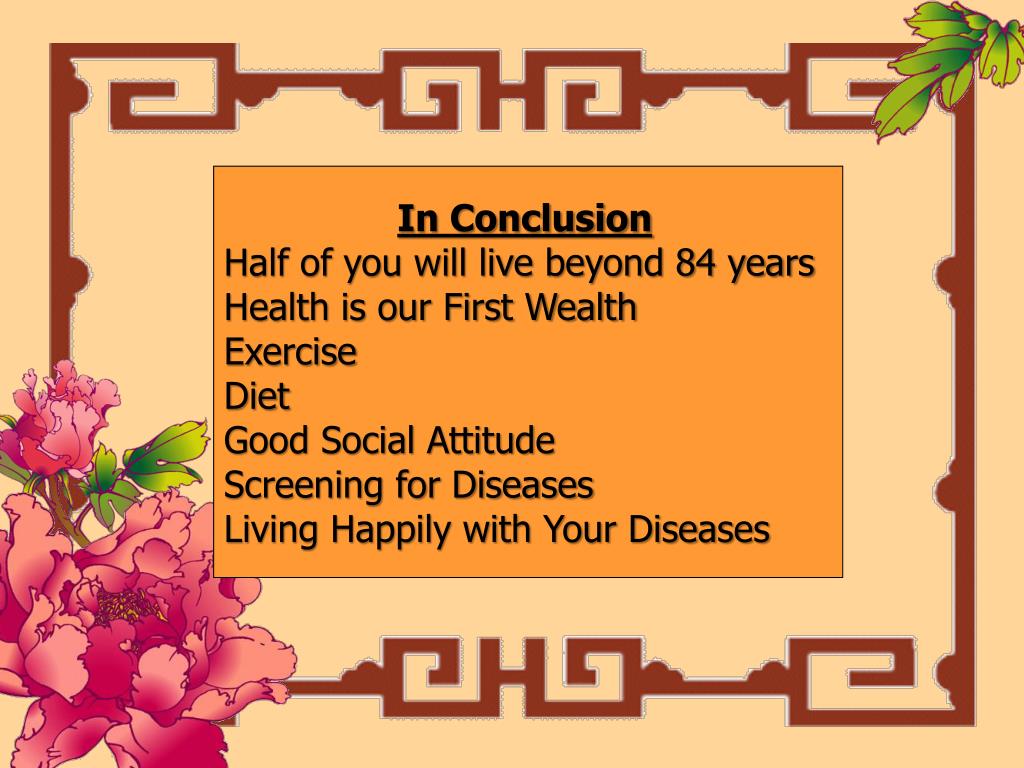 In Conclusion
Half of you will live beyond 84 years
Health is our First Wealth
Exercise
Diet
Good Social Attitude
Screening for Diseases
Living Happily with Your Diseases